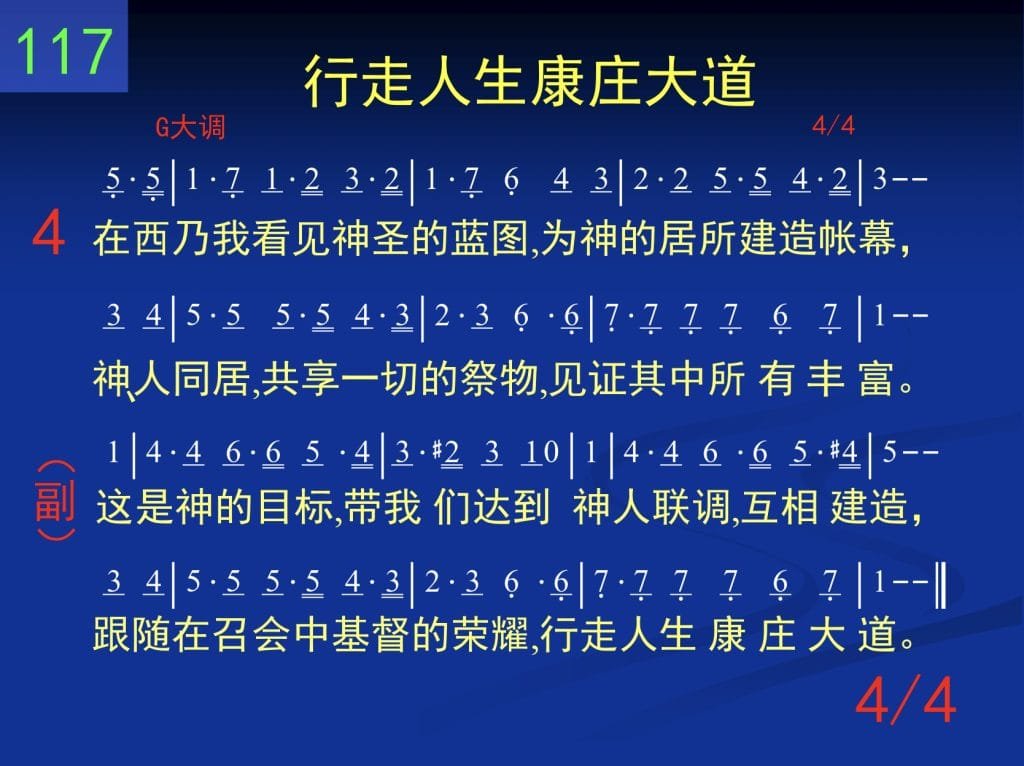 117

行走人生康庄大道

G大调 4/4

5 · 5 | 1 · 7 1 · 2 3 · 2 | 1 · 7 6 4 3 | 2 · 2 5 · 5 4 · 2 | 3 - -

4 在西乃我看见神圣的蓝图,为神的居所建造帐幕,

3 4 | 5 · 5 5 · 5 4 · 3 | 2 · 3 6 · 6 | 7 · 7 7 7 6 7 | 1 - -

神人同居,共享一切的祭物,见证其中所 有 丰 富。

1 | 4 · 4 6 · 6 5 · 4 | 3 · #2 3 1 0 | 1 | 4 · 4 6 · 6 5 · #4 | 5 - -

(副) 这是神的目标,带我 们达到 神人联调,互相 建造,

3 4 | 5 · 5 5 · 5 4 · 3 | 2 · 3 6 · 6 | 7 · 7 7 7 6 7 | 1 - - ‖

跟随在召会中基督的荣耀,行走人生 康 庄 大 道。

4/4